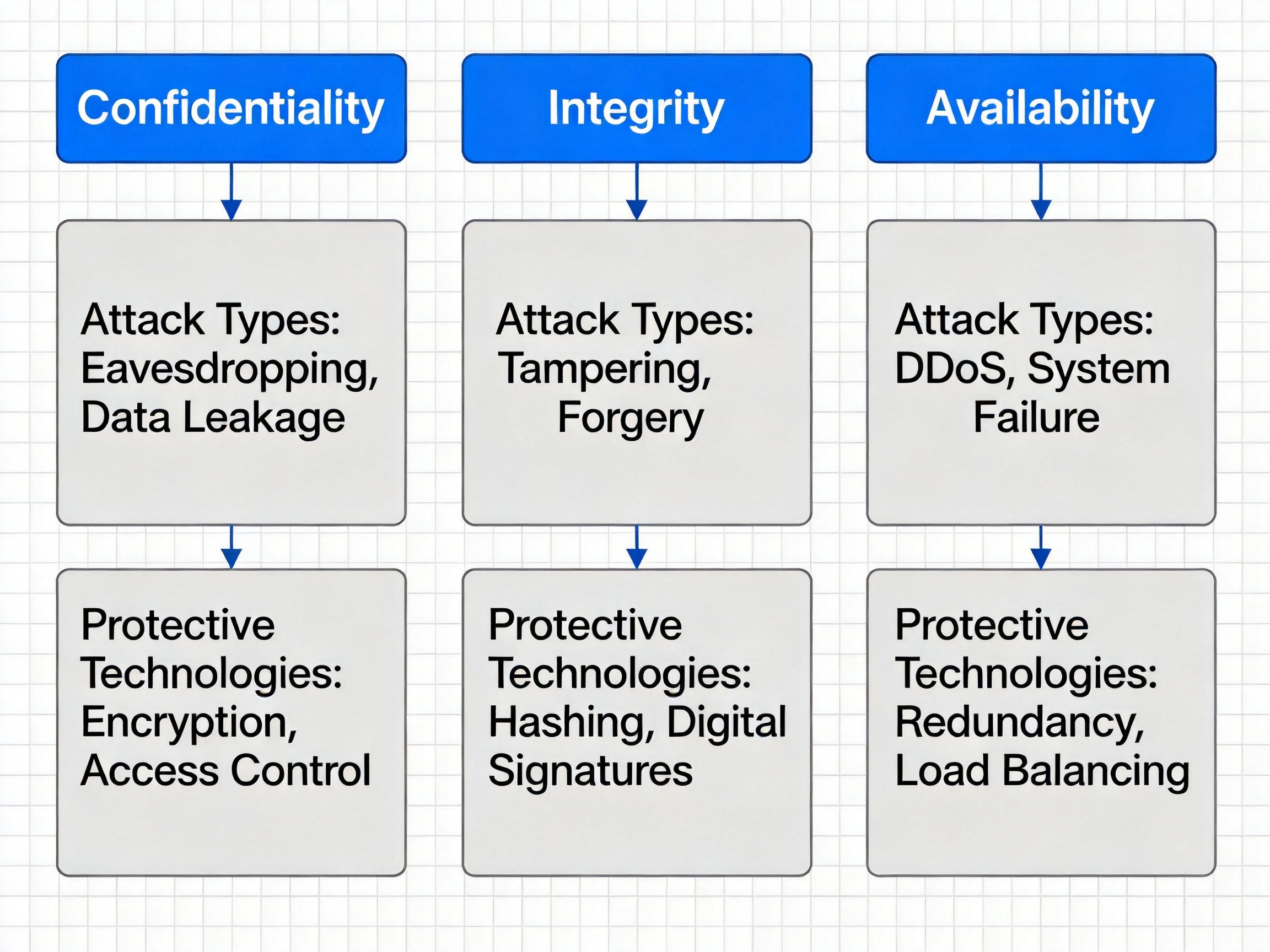 Confidentiality

Attack Types: Eavesdropping, Data Leakage

Protective Technologies: Encryption, Access Control

Integrity

Attack Types: Tampering, Forgery

Protective Technologies: Hashing, Digital Signatures

Availability

Attack Types: DDoS, System Failure

Protective Technologies: Redundancy, Load Balancing